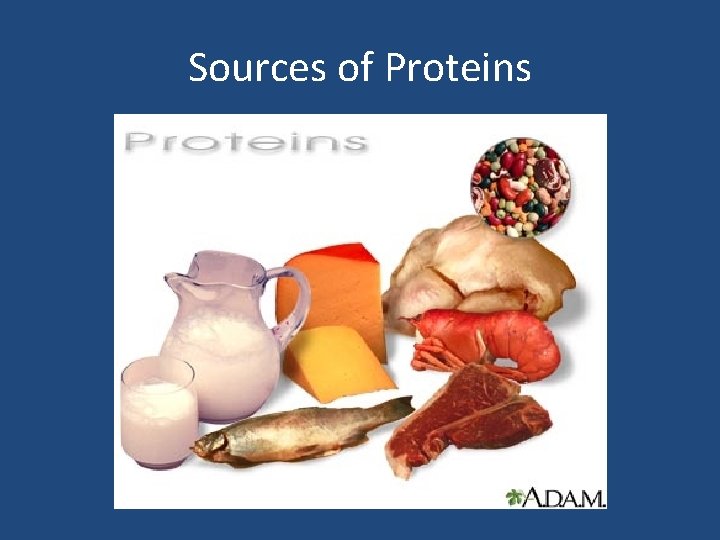 Sources of Proteins

Proteins

A.D.A.M.